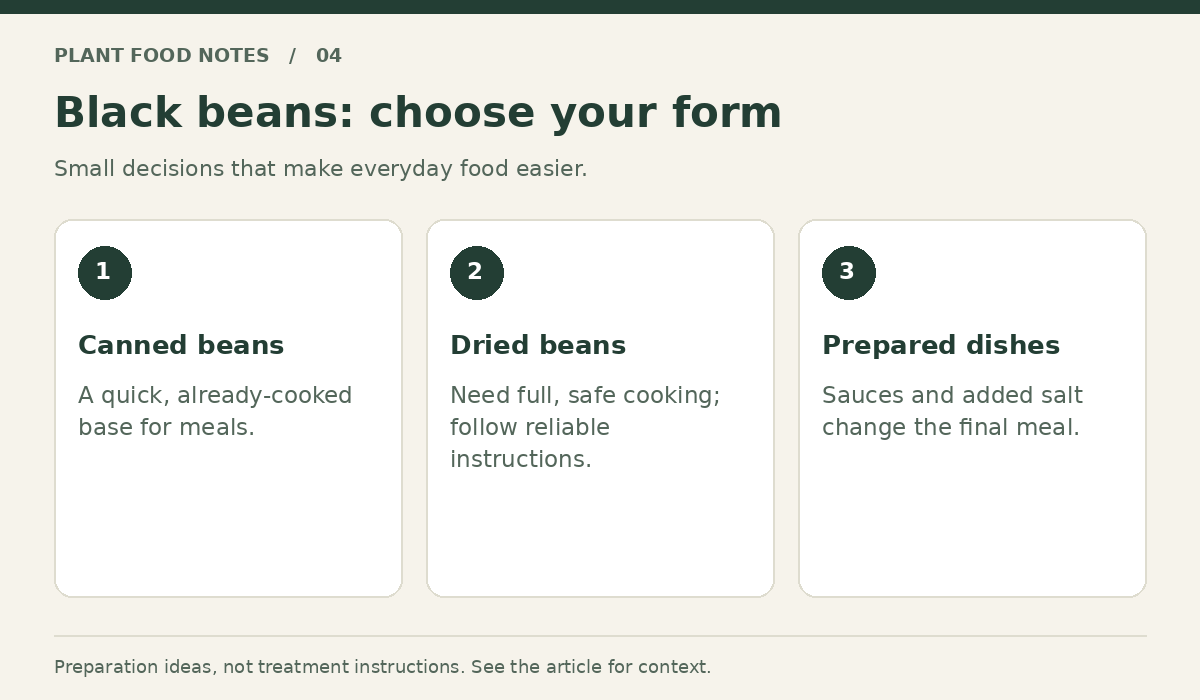 PLANT FOOD NOTES / 04

Black beans: choose your form

Small decisions that make everyday food easier.

1

Canned beans

A quick, already-cooked base for meals.

2

Dried beans

Need full, safe cooking; follow reliable instructions.

3

Prepared dishes

Sauces and added salt change the final meal.

Preparation ideas, not treatment instructions. See the article for context.